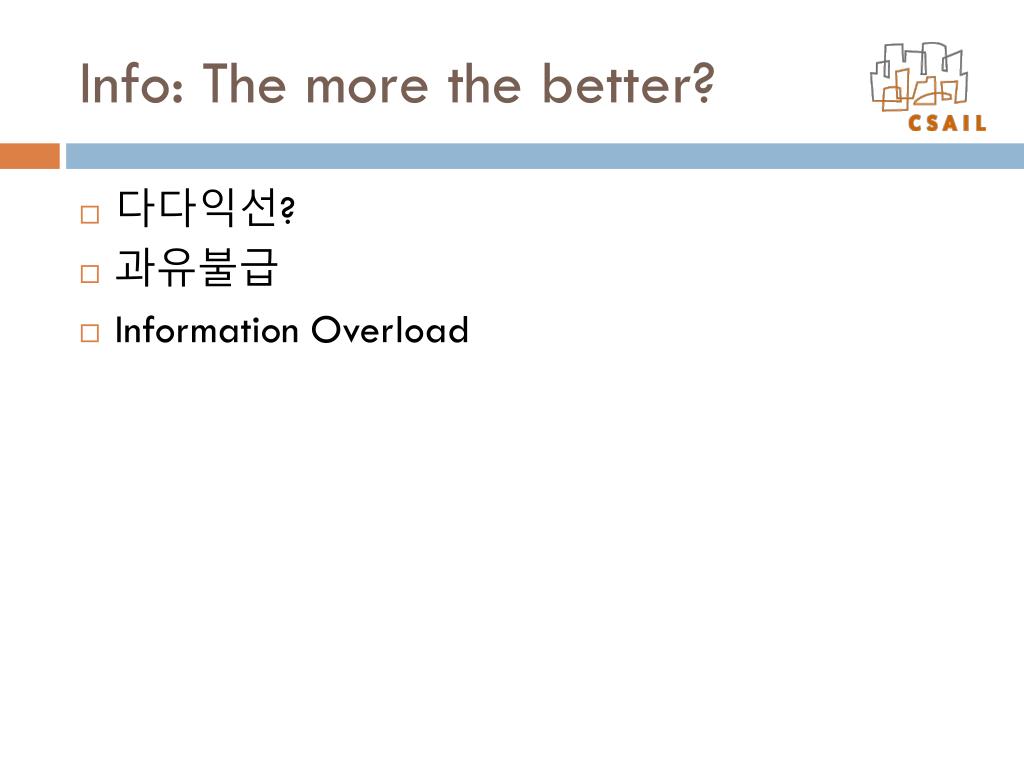 Info: The more the better?

CSAIL

□ 다다익선?
□ 과유불급
□ Information Overload